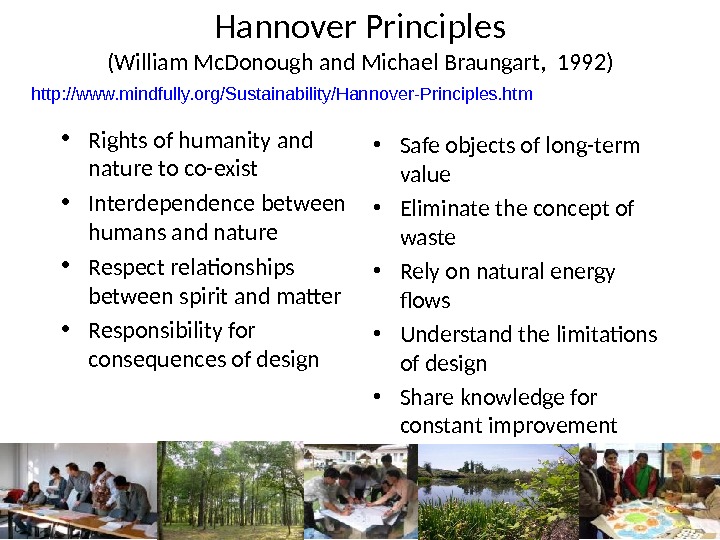 Hannover Principles
(William McDonough and Michael Braungart, 1992)

http://www.mindfully.org/Sustainability/Hannover-Principles.htm

• Rights of humanity and nature to co-exist
• Interdependence between humans and nature
• Respect relationships between spirit and matter
• Responsibility for consequences of design

• Safe objects of long-term value
• Eliminate the concept of waste
• Rely on natural energy flows
• Understand the limitations of design
• Share knowledge for constant improvement